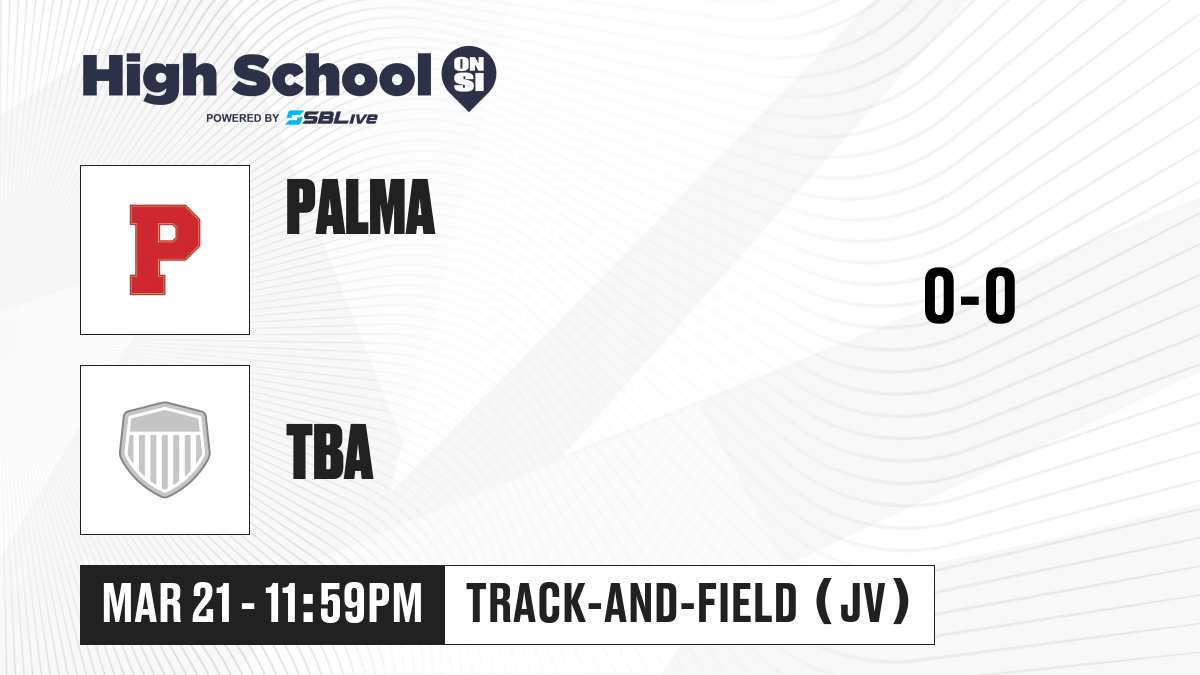 High School ON SI
POWERED BY SBLive

P

PALMA

0-0

TBA

MAR 21 - 11:59PM

TRACK-AND-FIELD (JV)